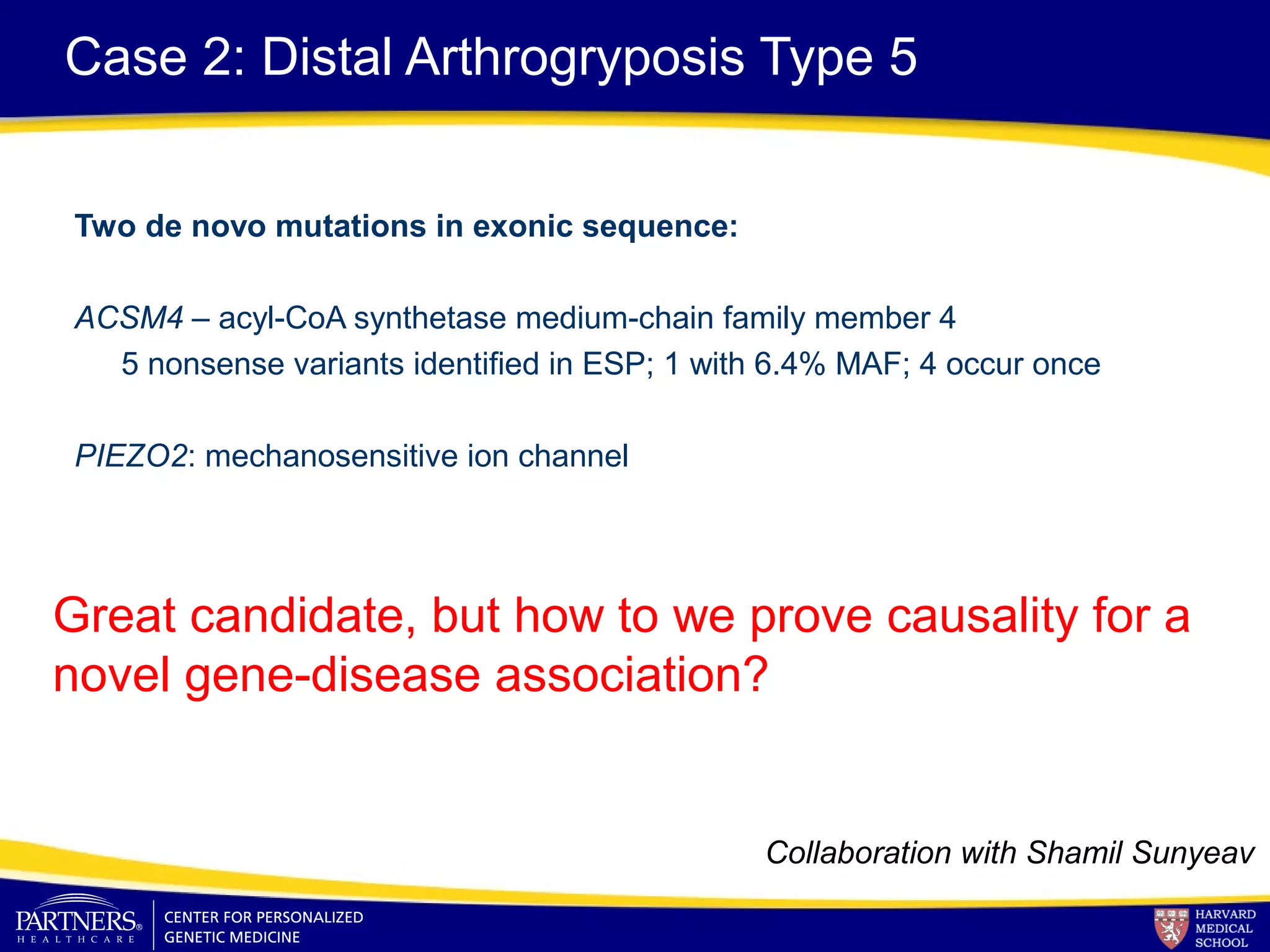 Case 2: Distal Arthrogryposis Type 5

Two de novo mutations in exonic sequence:

ACSM4 – acyl-CoA synthetase medium-chain family member 4
5 nonsense variants identified in ESP; 1 with 6.4% MAF; 4 occur once

PIEZO2: mechanosensitive ion channel

Great candidate, but how to we prove causality for a novel gene-disease association?

Collaboration with Shamil Sunyeav

PARTNERS® HEALTHCARE

CENTER FOR PERSONALIZED GENETIC MEDICINE

HARVARD MEDICAL SCHOOL